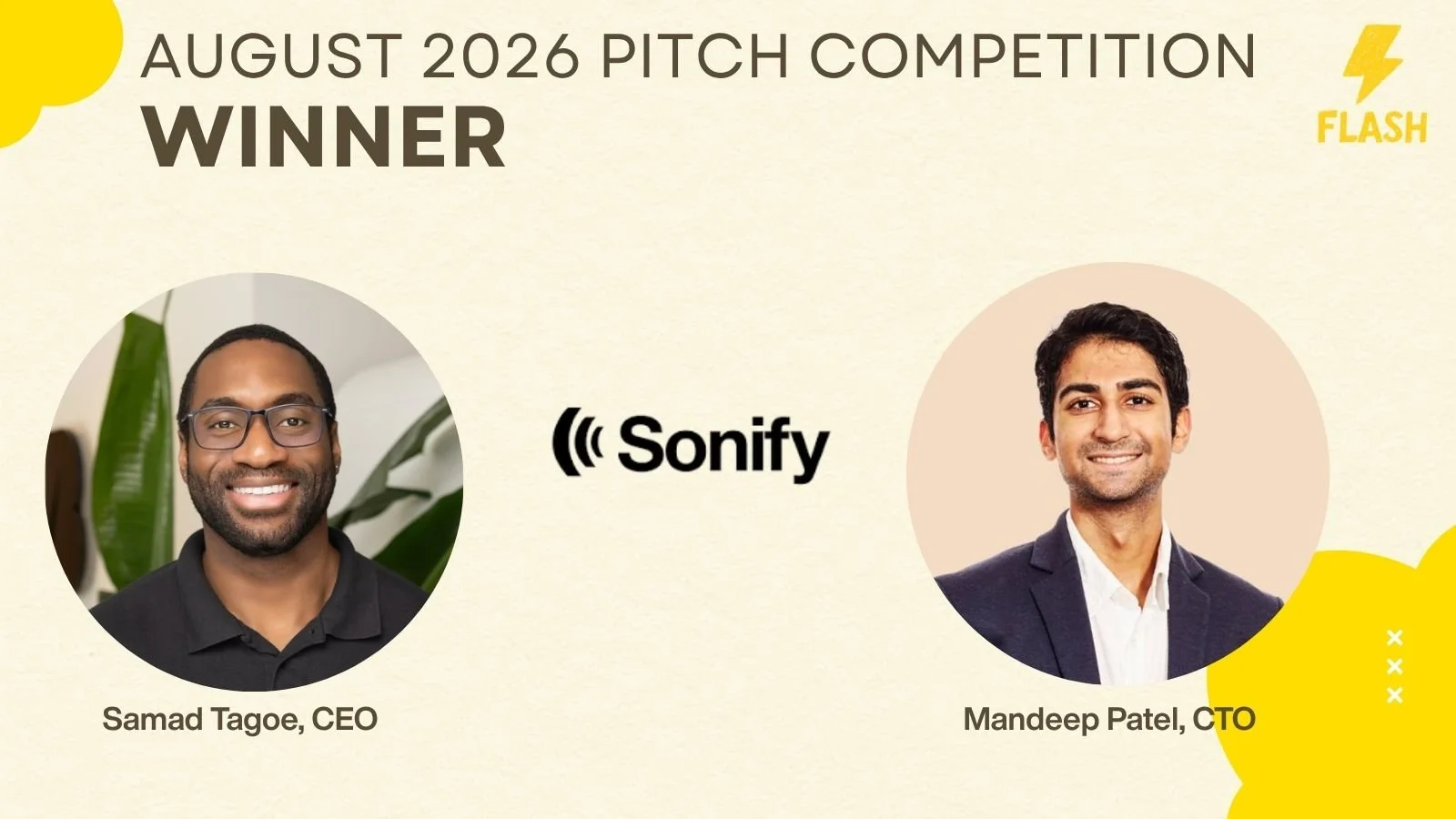 AUGUST 2026 PITCH COMPETITION
WINNER

FLASH

Sonify

Samad Tagoe, CEO

Mandeep Patel, CTO